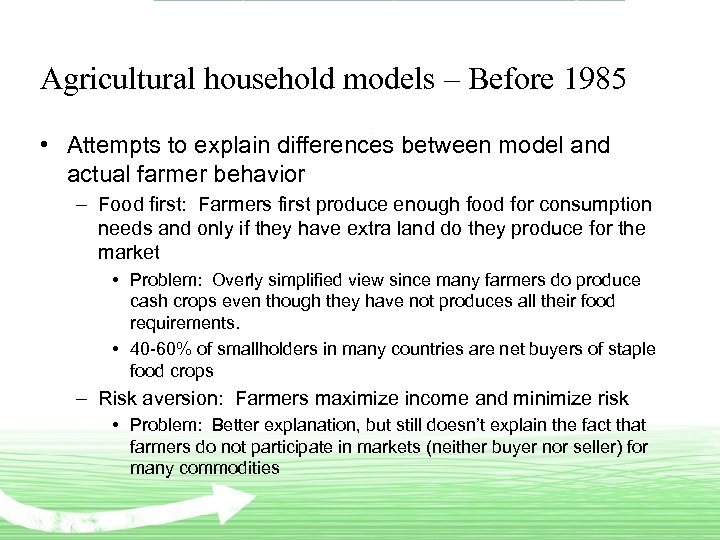 Agricultural household models – Before 1985

• Attempts to explain differences between model and actual farmer behavior

– Food first: Farmers first produce enough food for consumption needs and only if they have extra land do they produce for the market

• Problem: Overly simplified view since many farmers do produce cash crops even though they have not produces all their food requirements.

• 40-60% of smallholders in many countries are net buyers of staple food crops

– Risk aversion: Farmers maximize income and minimize risk

• Problem: Better explanation, but still doesn't explain the fact that farmers do not participate in markets (neither buyer nor seller) for many commodities